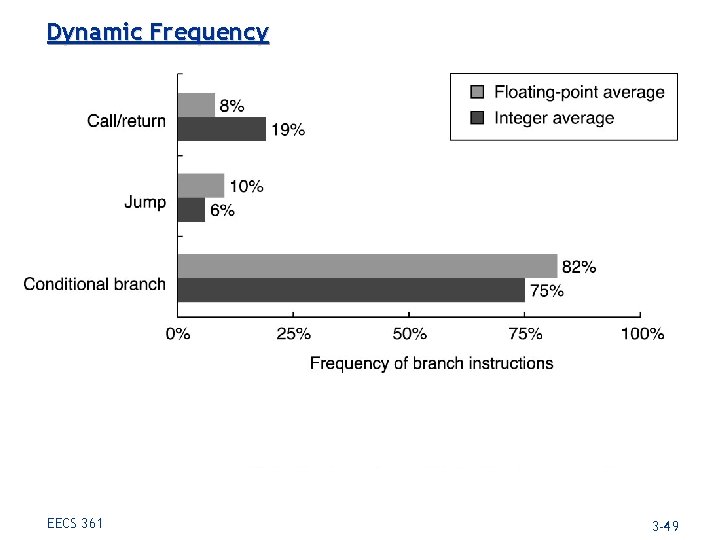 Dynamic Frequency

Floating-point average
Integer average

Call/return
8%
19%

Jump
10%
6%

Conditional branch
82%
75%

0%
25%
50%
75%
100%

Frequency of branch instructions

EECS 361

3-49